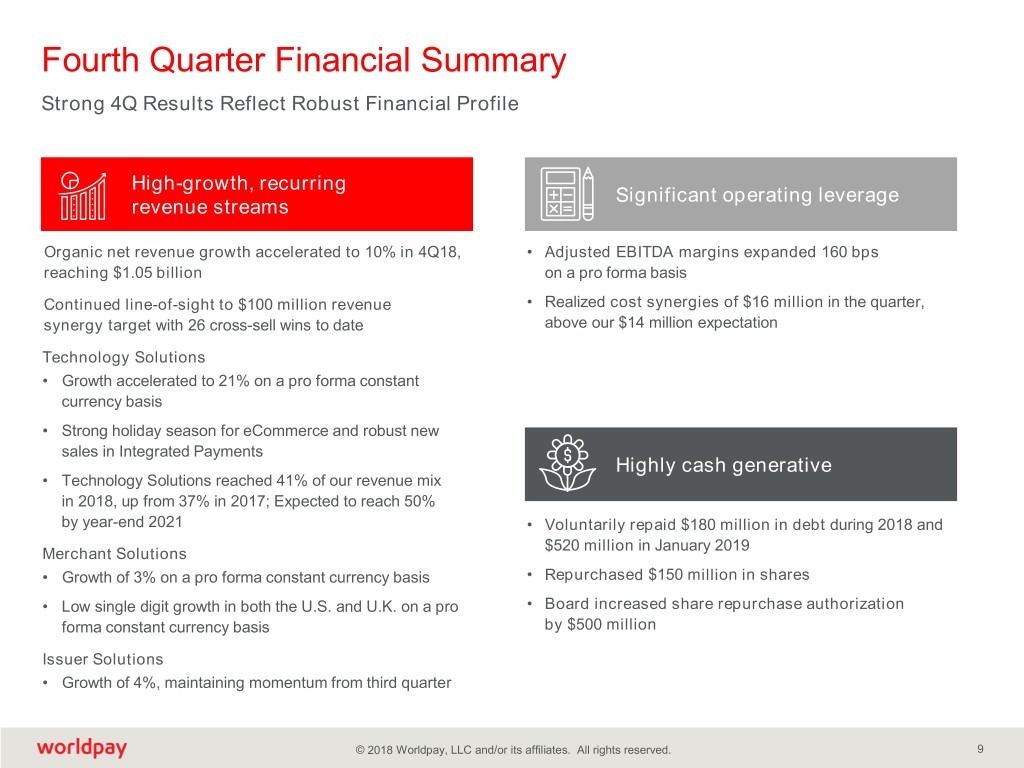 Fourth Quarter Financial Summary

Strong 4Q Results Reflect Robust Financial Profile

High-growth, recurring revenue streams

Organic net revenue growth accelerated to 10% in 4Q18, reaching $1.05 billion

Continued line-of-sight to $100 million revenue synergy target with 26 cross-sell wins to date

Technology Solutions

• Growth accelerated to 21% on a pro forma constant currency basis

• Strong holiday season for eCommerce and robust new sales in Integrated Payments

• Technology Solutions reached 41% of our revenue mix in 2018, up from 37% in 2017; Expected to reach 50% by year-end 2021

Merchant Solutions

• Growth of 3% on a pro forma constant currency basis

• Low single digit growth in both the U.S. and U.K. on a pro forma constant currency basis

Issuer Solutions

• Growth of 4%, maintaining momentum from third quarter

Significant operating leverage

• Adjusted EBITDA margins expanded 160 bps on a pro forma basis

• Realized cost synergies of $16 million in the quarter, above our $14 million expectation

Highly cash generative

• Voluntarily repaid $180 million in debt during 2018 and $520 million in January 2019

• Repurchased $150 million in shares

• Board increased share repurchase authorization by $500 million

worldpay

© 2018 Worldpay, LLC and/or its affiliates. All rights reserved.

9